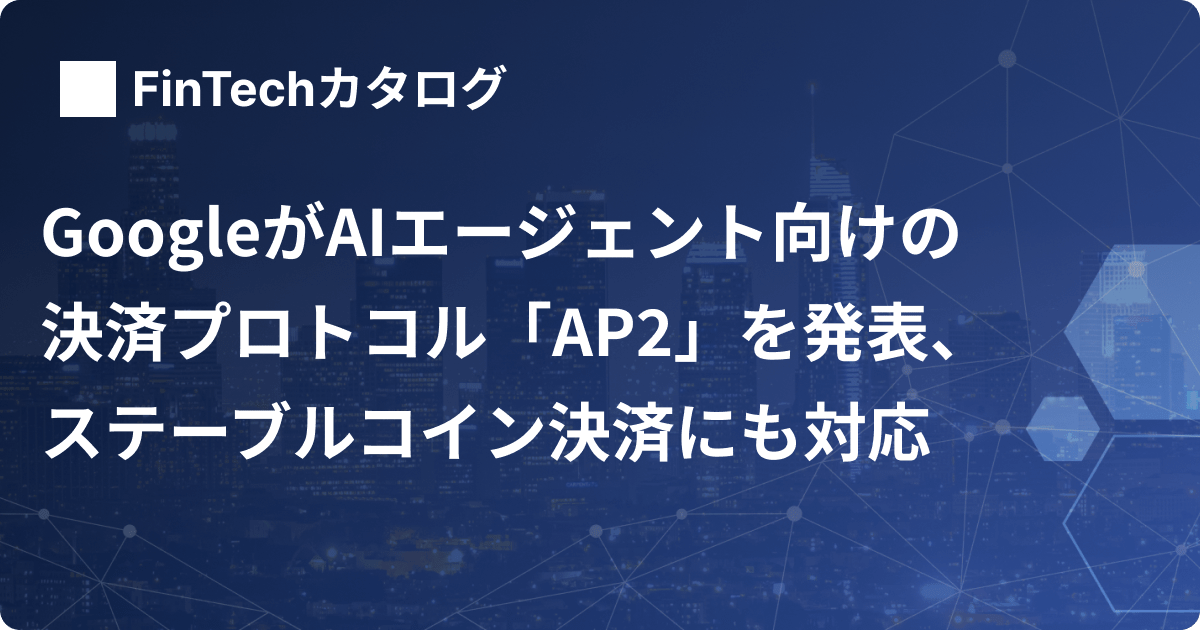 FinTechカタログ

GoogleがAIエージェント向けの決済プロトコル「AP2」を発表、ステーブルコイン決済にも対応